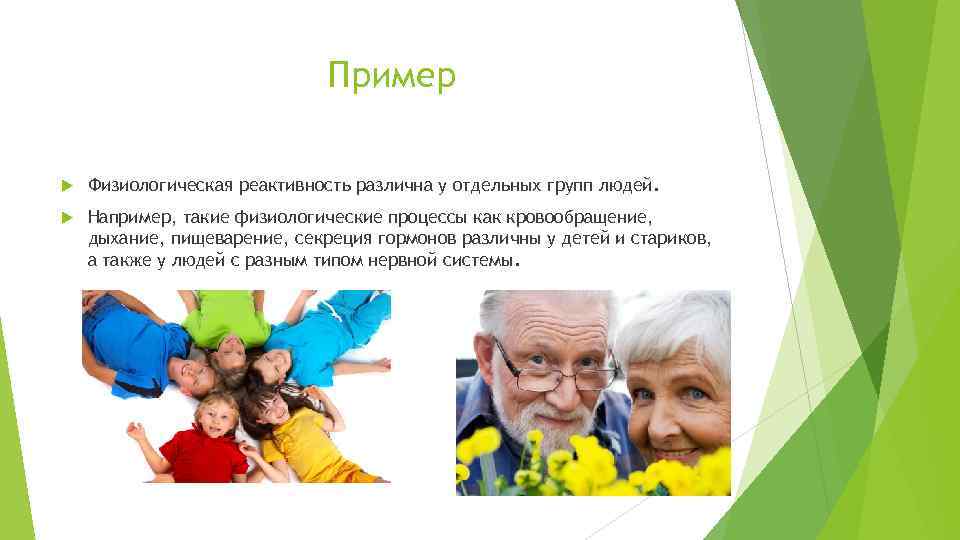 Пример

Физиологическая реактивность различна у отдельных групп людей.

Например, такие физиологические процессы как кровообращение, дыхание, пищеварение, секреция гормонов различны у детей и стариков, а также у людей с разным типом нервной системы.